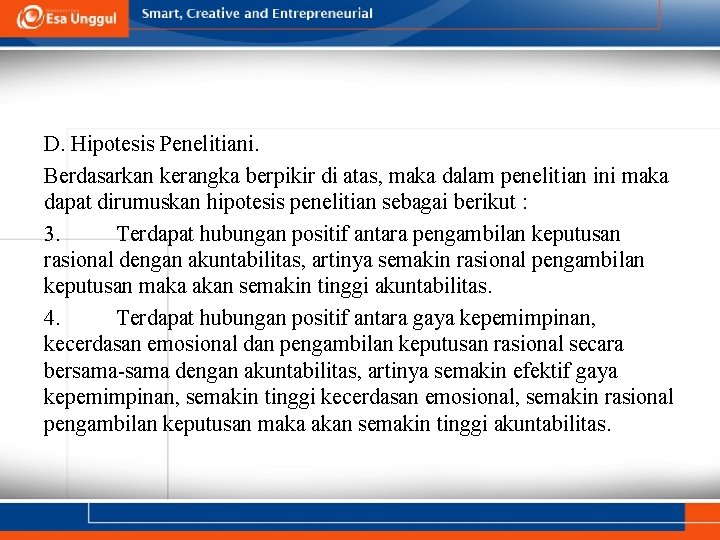 Esa Unggul

Smart, Creative and Entrepreneurial

D. Hipotesis Penelitiani.

Berdasarkan kerangka berpikir di atas, maka dalam penelitian ini maka dapat dirumuskan hipotesis penelitian sebagai berikut :

3. Terdapat hubungan positif antara pengambilan keputusan rasional dengan akuntabilitas, artinya semakin rasional pengambilan keputusan maka akan semakin tinggi akuntabilitas.

4. Terdapat hubungan positif antara gaya kepemimpinan, kecerdasan emosional dan pengambilan keputusan rasional secara bersama-sama dengan akuntabilitas, artinya semakin efektif gaya kepemimpinan, semakin tinggi kecerdasan emosional, semakin rasional pengambilan keputusan maka akan semakin tinggi akuntabilitas.